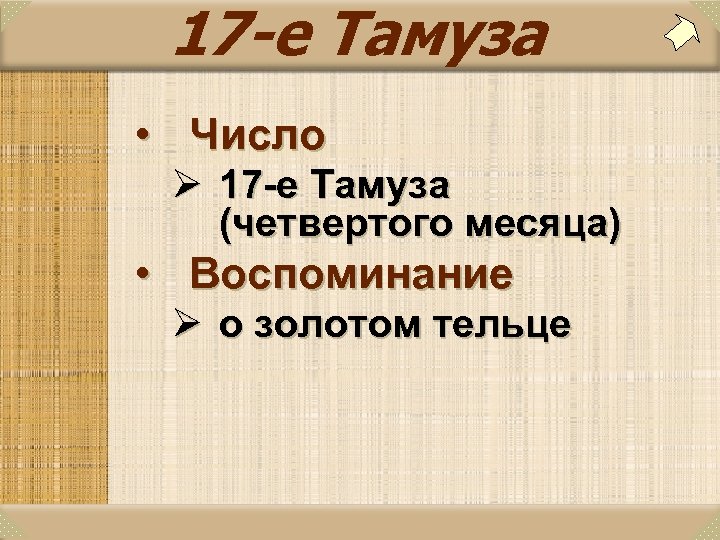 17-е Тамуза

• Число
➢ 17-е Тамуза (четвертого месяца)
• Воспоминание
➢ о золотом тельце